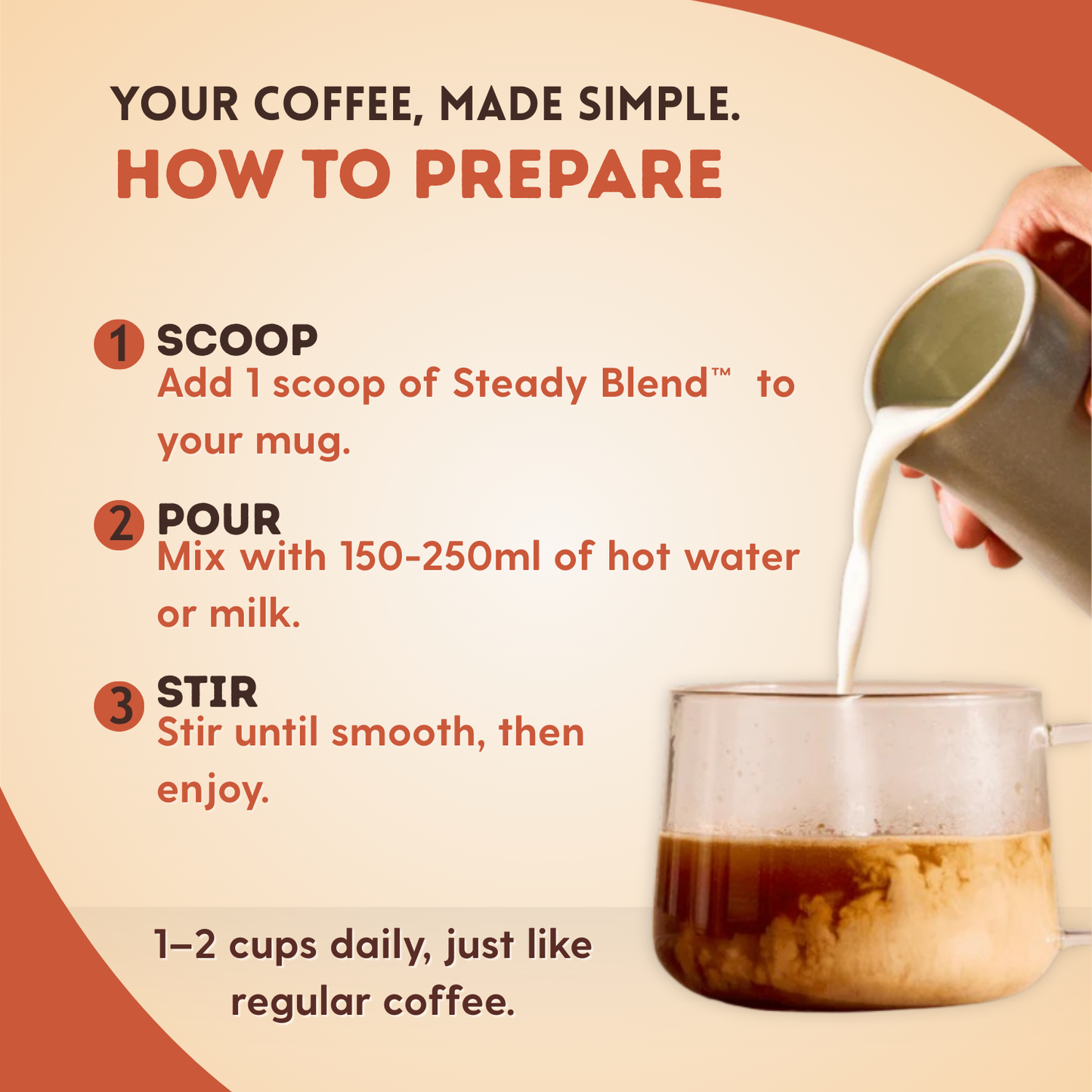 YOUR COFFEE, MADE SIMPLE.
HOW TO PREPARE

1 SCOOP
Add 1 scoop of Steady Blend™ to your mug.

2 POUR
Mix with 150-250ml of hot water or milk.

3 STIR
Stir until smooth, then enjoy.

1–2 cups daily, just like regular coffee.